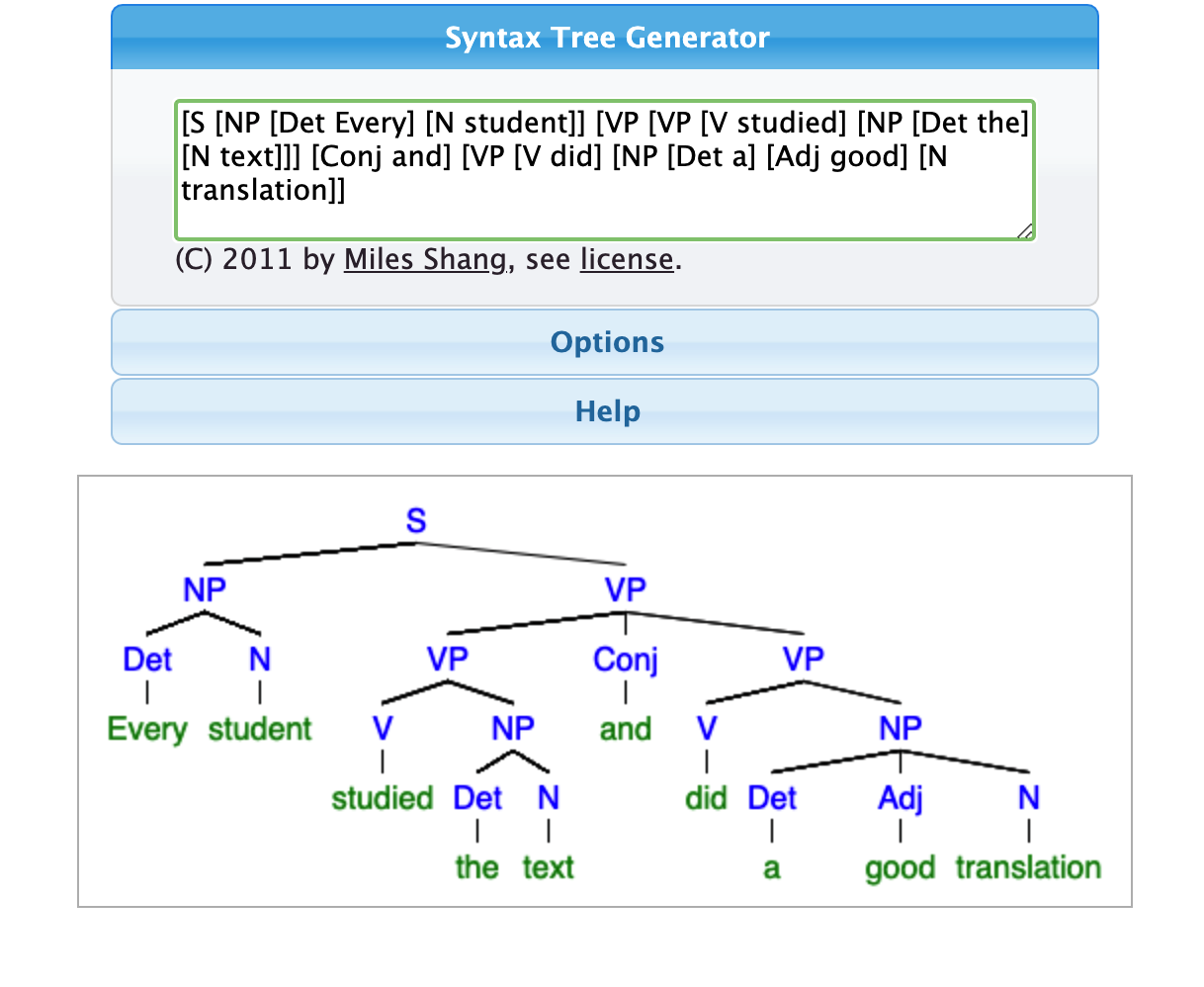 Syntax Tree Generator

[S [NP [Det Every] [N student]] [VP [VP [V studied] [NP [Det the] [N text]]] [Conj and] [VP [V did] [NP [Det a] [Adj good] [N translation]]

(C) 2011 by Miles Shang, see license.

Options

Help

S
NP
VP
Det
N
VP
Conj
VP
Every
student
V
NP
and
V
NP
studied
Det
N
did
Det
Adj
N
the
text
a
good
translation